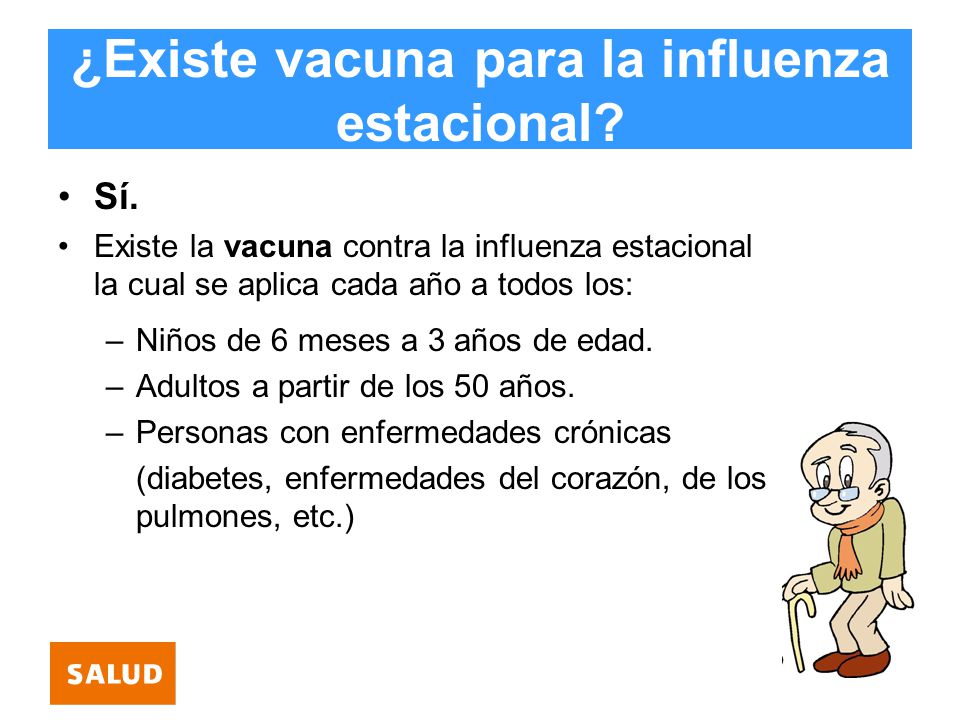 ¿Existe vacuna para la influenza estacional?

• Sí.
• Existe la vacuna contra la influenza estacional la cual se aplica cada año a todos los:
– Niños de 6 meses a 3 años de edad.
– Adultos a partir de los 50 años.
– Personas con enfermedades crónicas (diabetes, enfermedades del corazón, de los pulmones, etc.)

SALUD